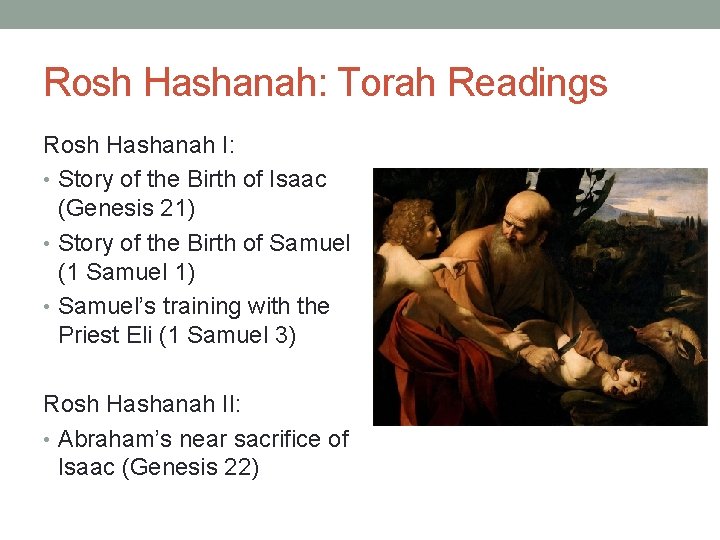 Rosh Hashanah: Torah Readings

Rosh Hashanah I:

• Story of the Birth of Isaac (Genesis 21)
• Story of the Birth of Samuel (1 Samuel 1)
• Samuel's training with the Priest Eli (1 Samuel 3)

Rosh Hashanah II:

• Abraham's near sacrifice of Isaac (Genesis 22)